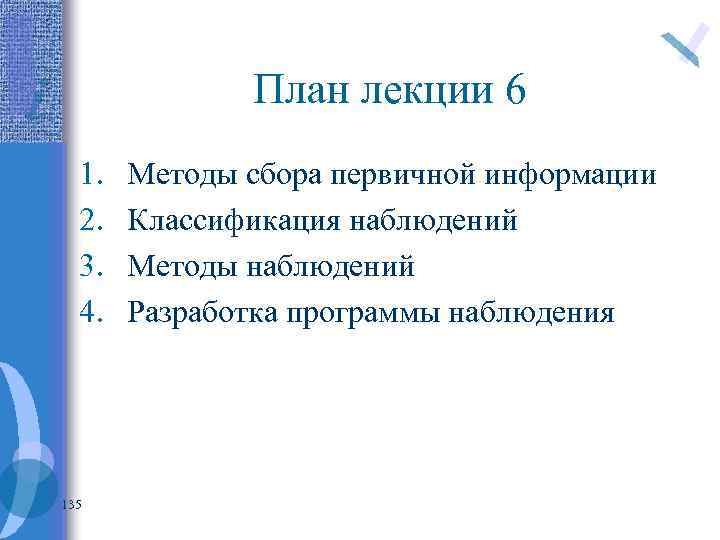 План лекции 6

1. Методы сбора первичной информации
2. Классификация наблюдений
3. Методы наблюдений
4. Разработка программы наблюдения

135